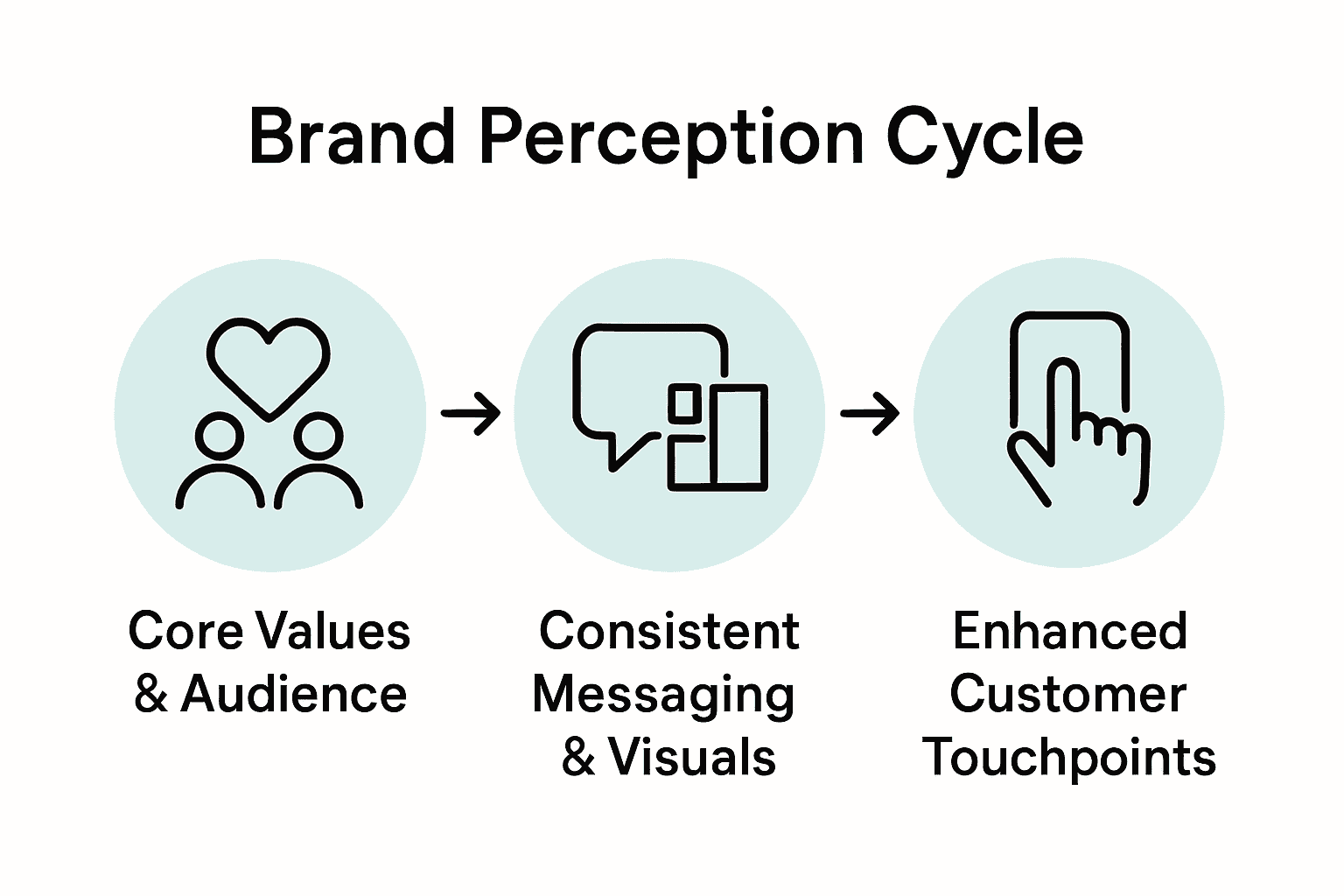 Brand Perception Cycle

Core Values & Audience

Consistent Messaging & Visuals

Enhanced Customer Touchpoints